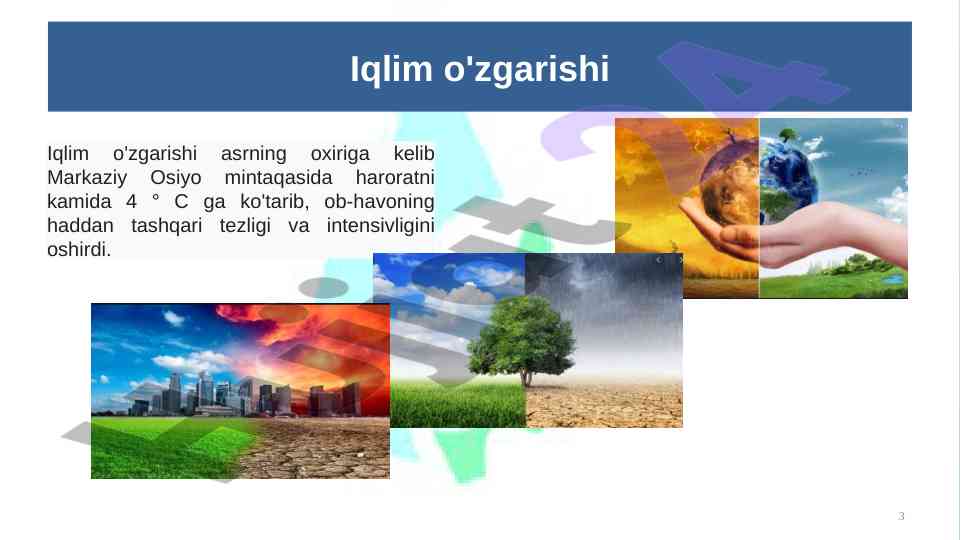 Iqlim o'zgarishi

Iqlim o'zgarishi asrning oxiriga kelib Markaziy Osiyo mintaqasida haroratni kamida 4 ° C ga ko'tarib, ob-havoning haddan tashqari tezligi va intensivligini oshirdi.

3